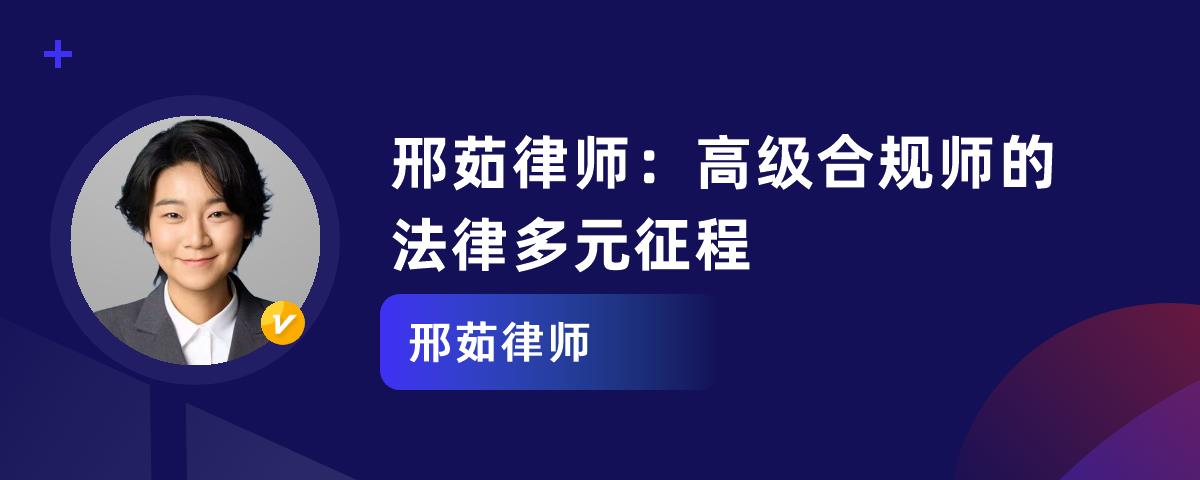 邢茹律师：高级合规师的法律多元征程

邢茹律师